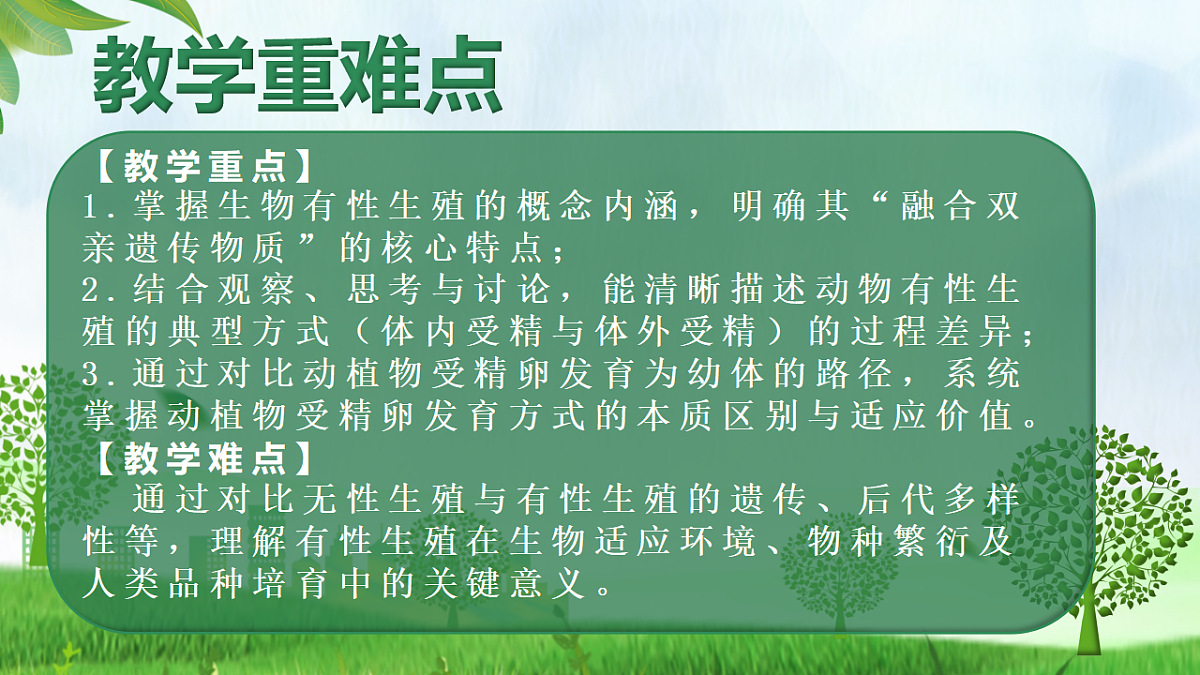 教学重难点

【教学重点】
1.掌握生物有性生殖的概念内涵，明确其“融合双亲遗传物质”的核心特点；
2.结合观察、思考与讨论，能清晰描述动物有性生殖的典型方式（体内受精与体外受精）的过程差异；
3.通过对比动植物受精卵发育为幼体的路径，系统掌握动植物受精卵发育方式的本质区别与适应价值。
【教学难点】
通过对比无性生殖与有性生殖的遗传、后代多样性等，理解有性生殖在生物适应环境、物种繁衍及人类品种培育中的关键意义。